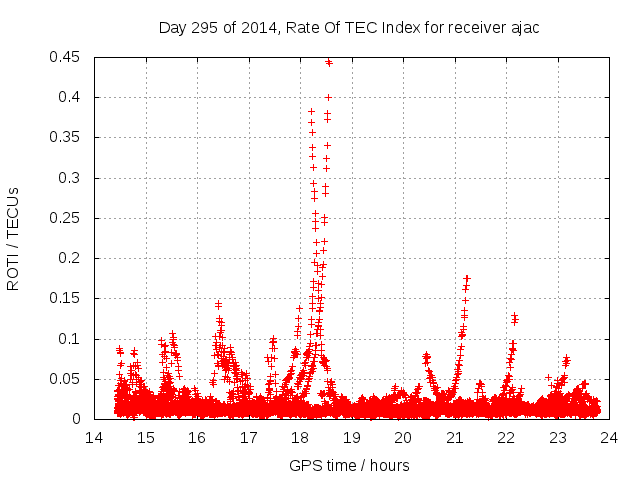 Day 295 of 2014, Rate Of TEC Index for receiver ajac

ROTI / TECUs

0.45
0.4
0.35
0.3
0.25
0.2
0.15
0.1
0.05
0

14 15 16 17 18 19 20 21 22 23 24

GPS time / hours